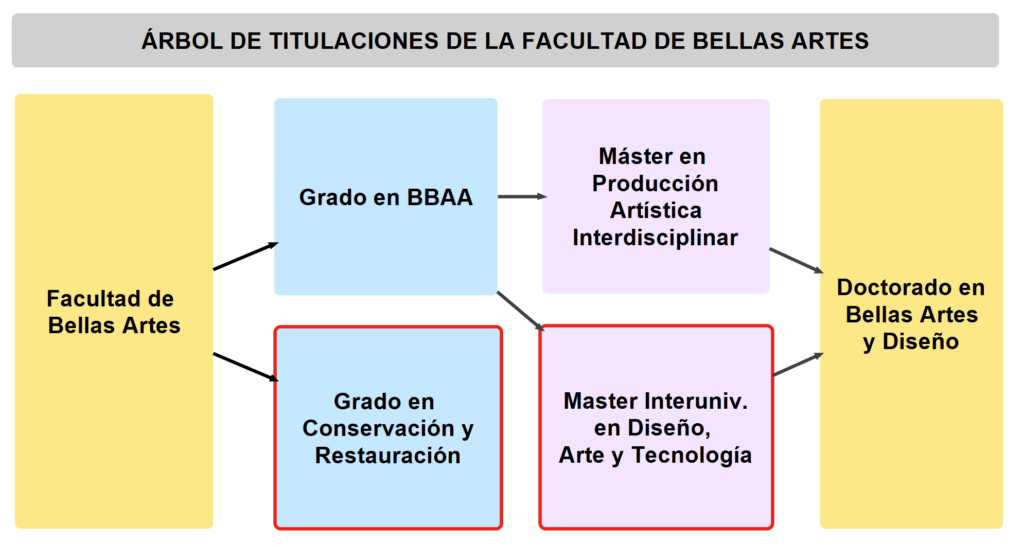 ÁRBOL DE TITULACIONES DE LA FACULTAD DE BELLAS ARTES

Facultad de Bellas Artes

Grado en BBAA

Grado en Conservación y Restauración

Máster en Producción Artística Interdisciplinar

Master Interuniv. en Diseño, Arte y Tecnología

Doctorado en Bellas Artes y Diseño